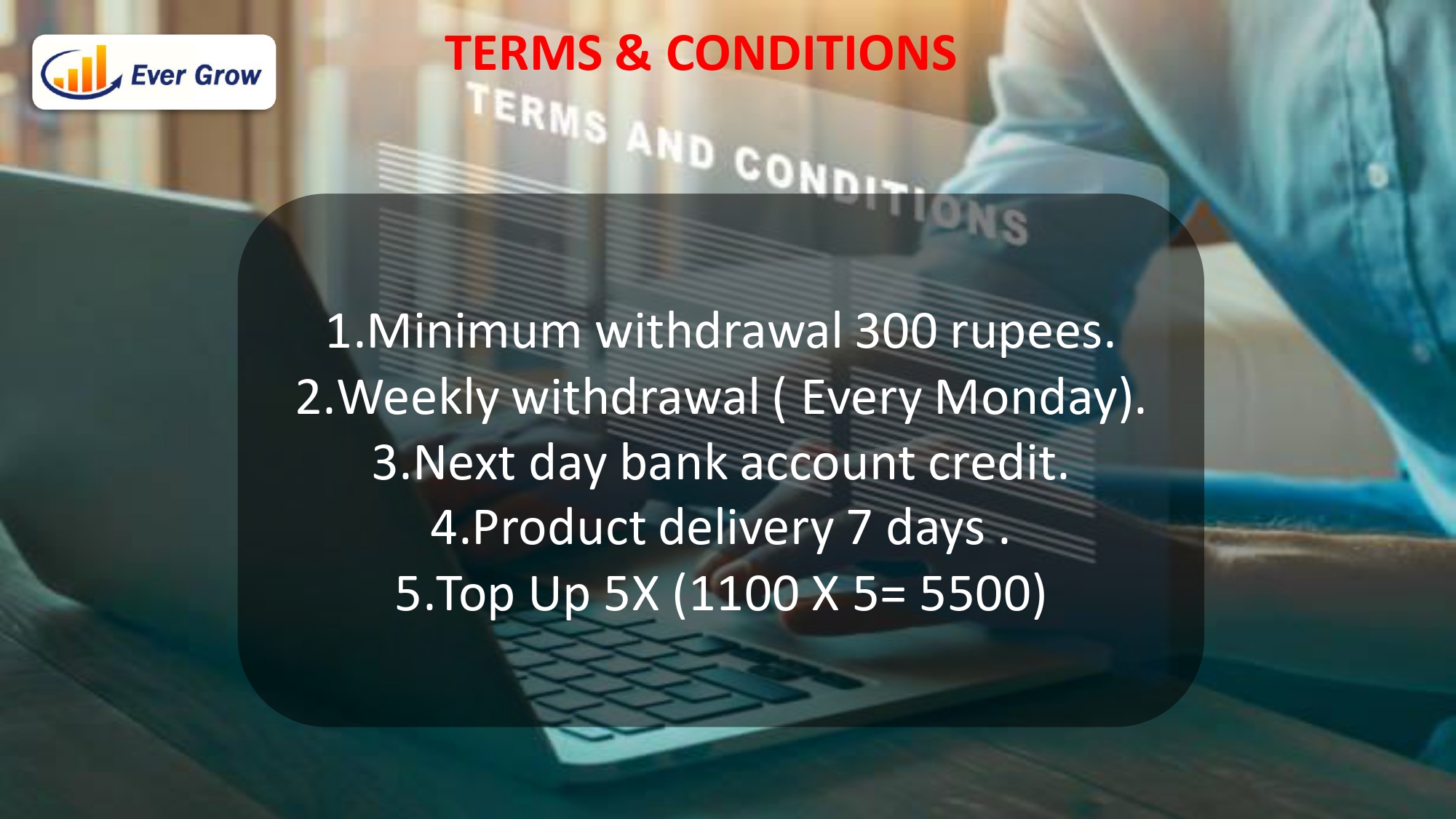 Ever Grow

TERMS & CONDITIONS

TERMS AND CONDITIONS

1.Minimum withdrawal 300 rupees.
2.Weekly withdrawal ( Every Monday).
3.Next day bank account credit.
4.Product delivery 7 days .
5.Top Up 5X (1100 X 5= 5500)